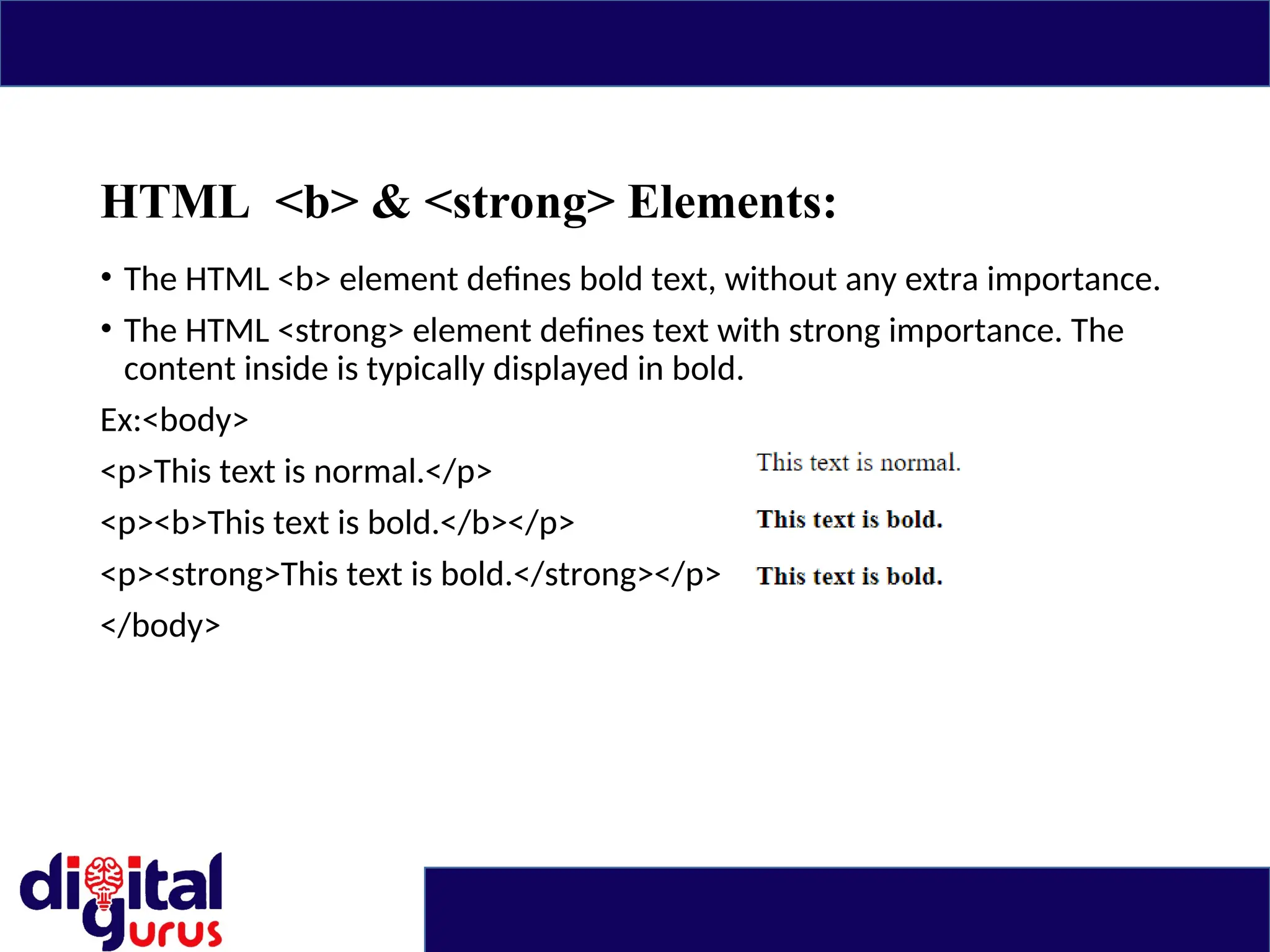 HTML <b> & <strong> Elements:

• The HTML <b> element defines bold text, without any extra importance.

• The HTML <strong> element defines text with strong importance. The content inside is typically displayed in bold.

Ex:<body>

<p>This text is normal.</p>

<p><b>This text is bold.</b></p>

<p><strong>This text is bold.</strong></p>

</body>

This text is normal.

This text is bold.

This text is bold.

digital gurus